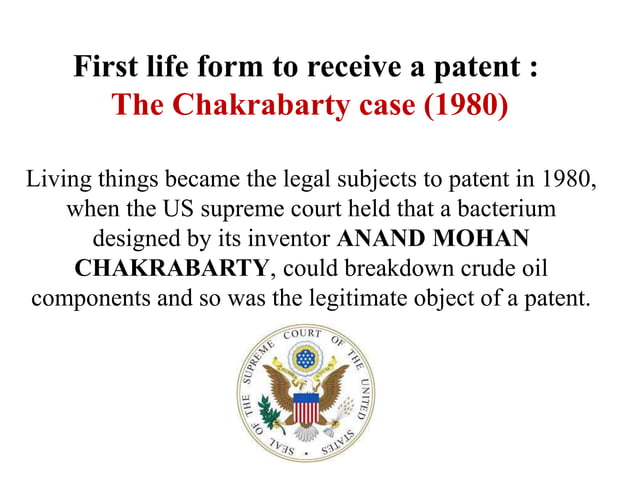 First life form to receive a patent :
The Chakrabarty case (1980)

Living things became the legal subjects to patent in 1980, when the US supreme court held that a bacterium designed by its inventor ANAND MOHAN CHAKRABARTY, could breakdown crude oil components and so was the legitimate object of a patent.

SEAL OF THE SUPREME COURT OF THE UNITED STATES